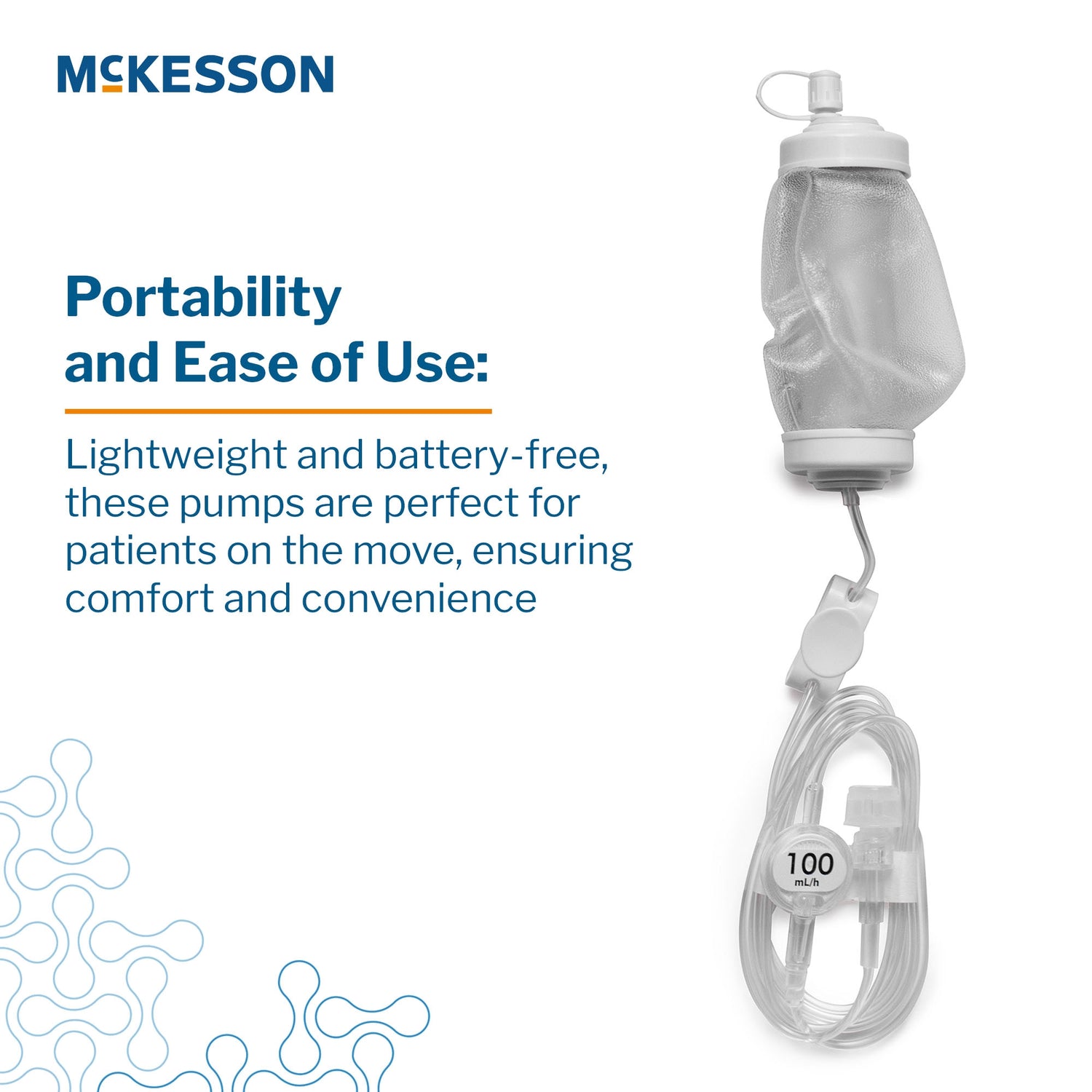 McKESSON

Portability and Ease of Use:

Lightweight and battery-free, these pumps are perfect for patients on the move, ensuring comfort and convenience

100 mL/h